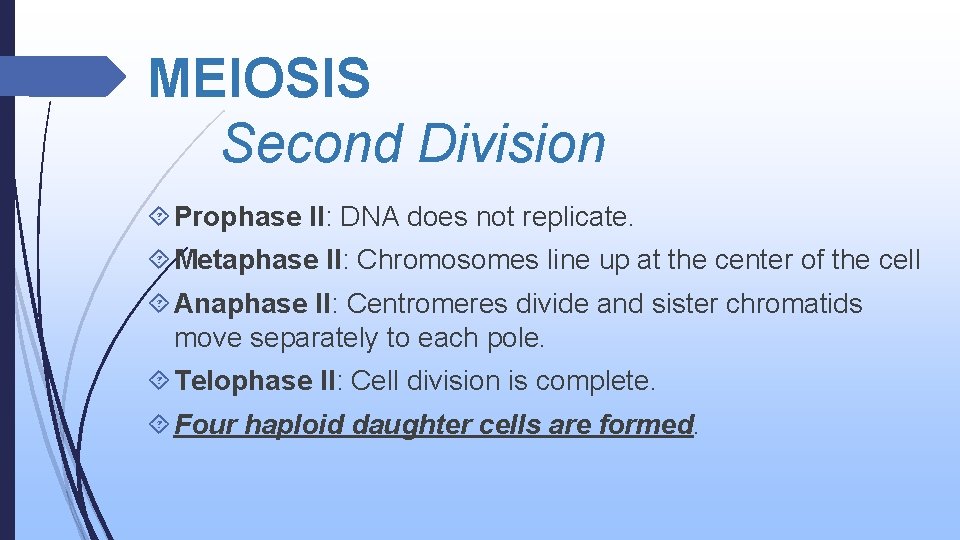 MEIOSIS
Second Division

Prophase II: DNA does not replicate.

Metaphase II: Chromosomes line up at the center of the cell

Anaphase II: Centromeres divide and sister chromatids move separately to each pole.

Telophase II: Cell division is complete.

Four haploid daughter cells are formed.